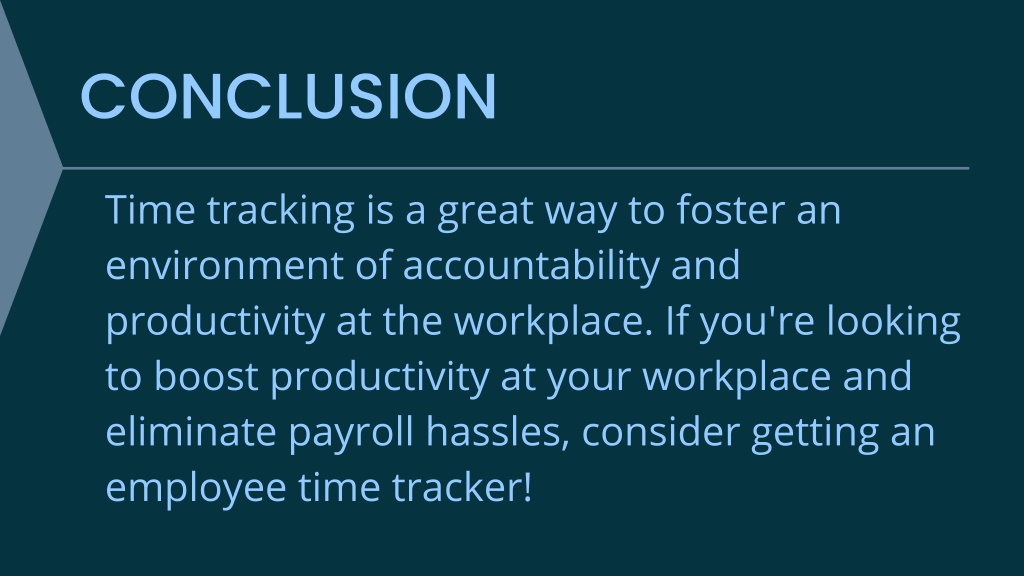 CONCLUSION

Time tracking is a great way to foster an environment of accountability and productivity at the workplace. If you're looking to boost productivity at your workplace and eliminate payroll hassles, consider getting an employee time tracker!